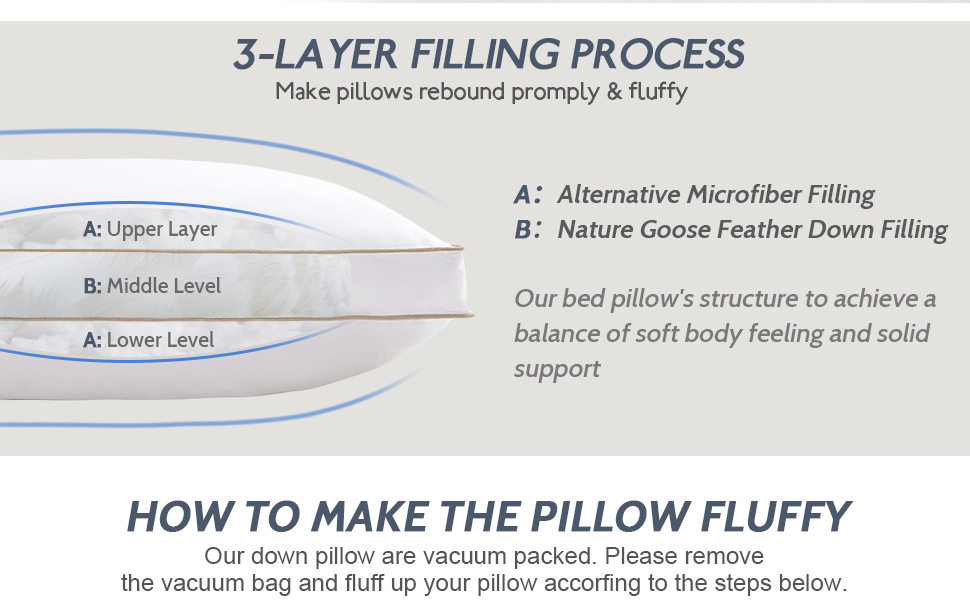 3-LAYER FILLING PROCESS
Make pillows rebound promply & fluffy

A: Upper Layer
B: Middle Level
A: Lower Level

A: Alternative Microfiber Filling
B: Nature Goose Feather Down Filling

Our bed pillow's structure to achieve a balance of soft body feeling and solid support

HOW TO MAKE THE PILLOW FLUFFY
Our down pillow are vacuum packed. Please remove the vacuum bag and fluff up your pillow accorfing to the steps below.